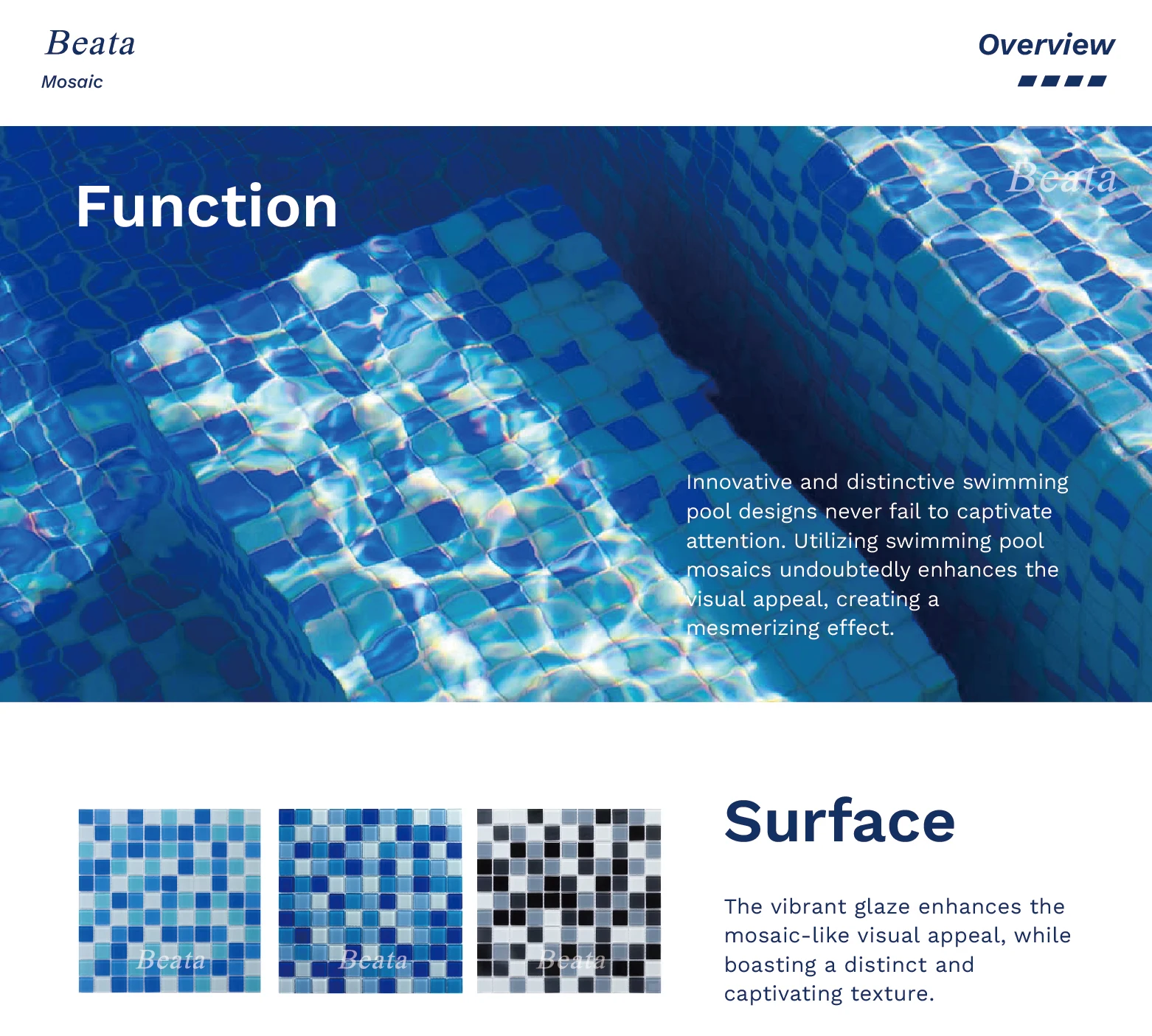 Beata
Mosaic

Overview

Function

Beata

Innovative and distinctive swimming pool designs never fail to captivate attention. Utilizing swimming pool mosaics undoubtedly enhances the visual appeal, creating a mesmerizing effect.

Beata

Beata

Beata

Surface

The vibrant glaze enhances the mosaic-like visual appeal, while boasting a distinct and captivating texture.